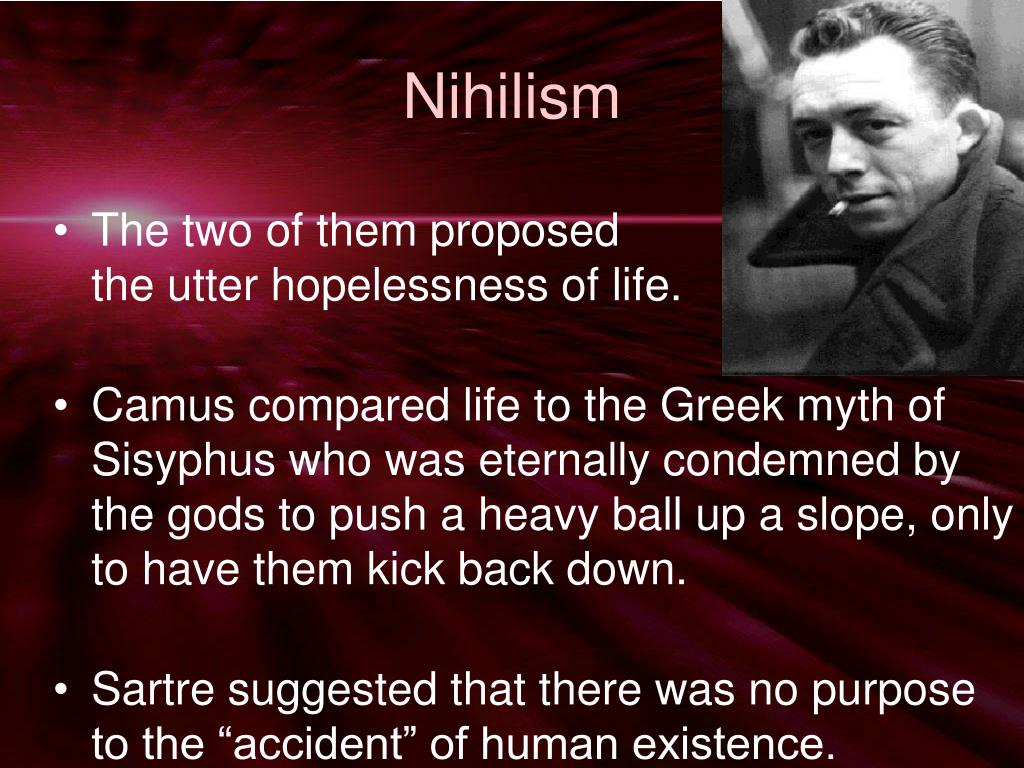 Nihilism

• The two of them proposed the utter hopelessness of life.

• Camus compared life to the Greek myth of Sisyphus who was eternally condemned by the gods to push a heavy ball up a slope, only to have them kick back down.

• Sartre suggested that there was no purpose to the “accident” of human existence.